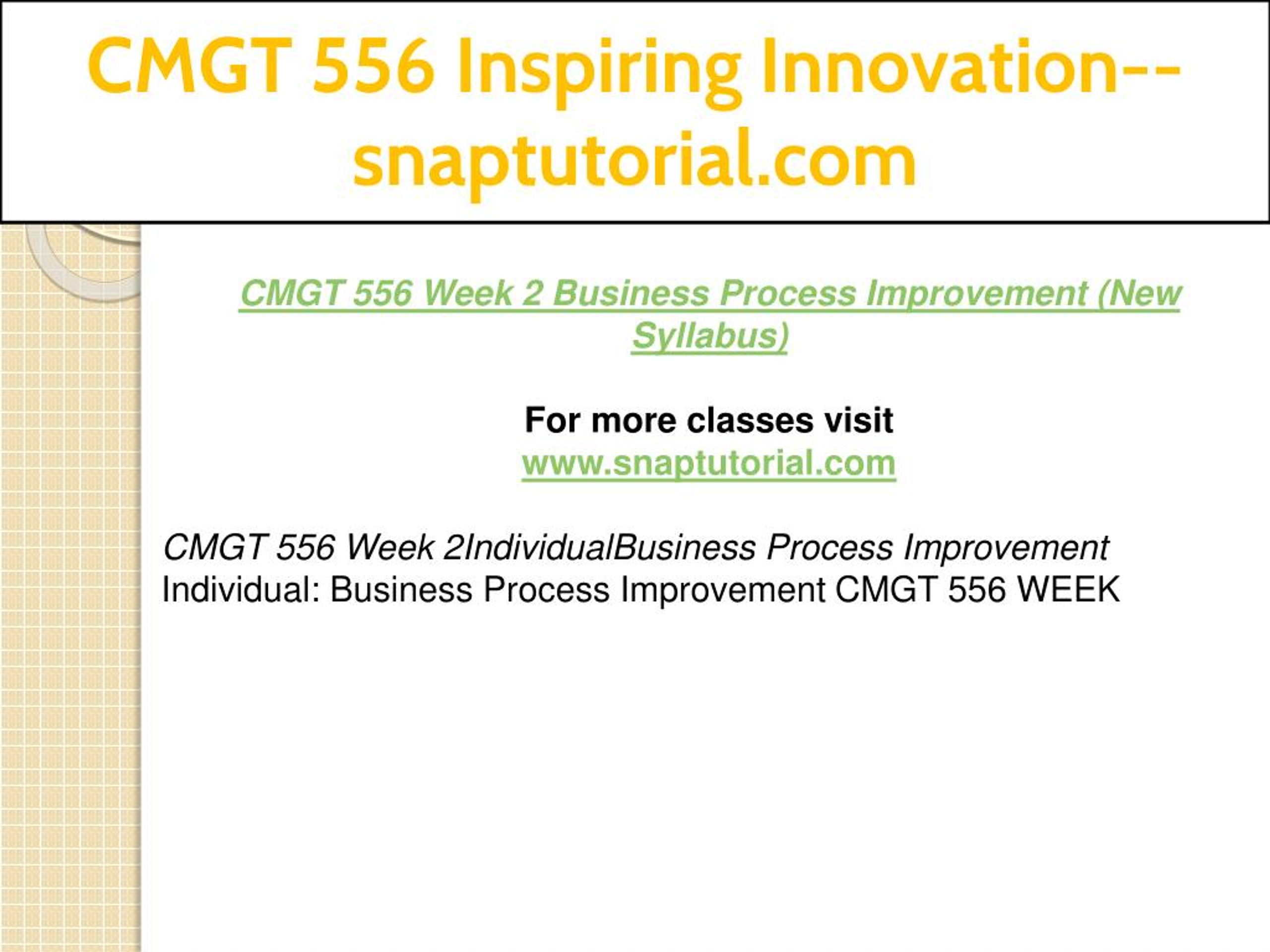 CMGT 556 Inspiring Innovation--snaptutorial.com

CMGT 556 Week 2 Business Process Improvement (New Syllabus)

For more classes visit
www.snaptutorial.com

CMGT 556 Week 2IndividualBusiness Process Improvement
Individual: Business Process Improvement CMGT 556 WEEK